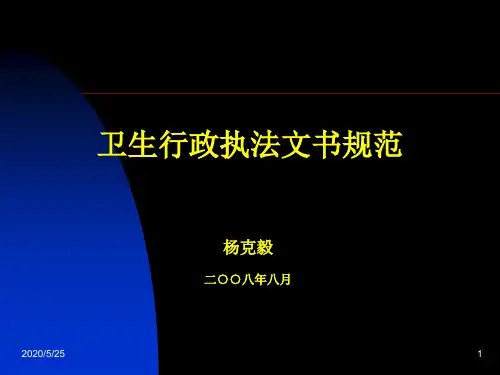 卫生行政执法文书规范

杨克毅

二〇〇八年八月

2020/5/25

1